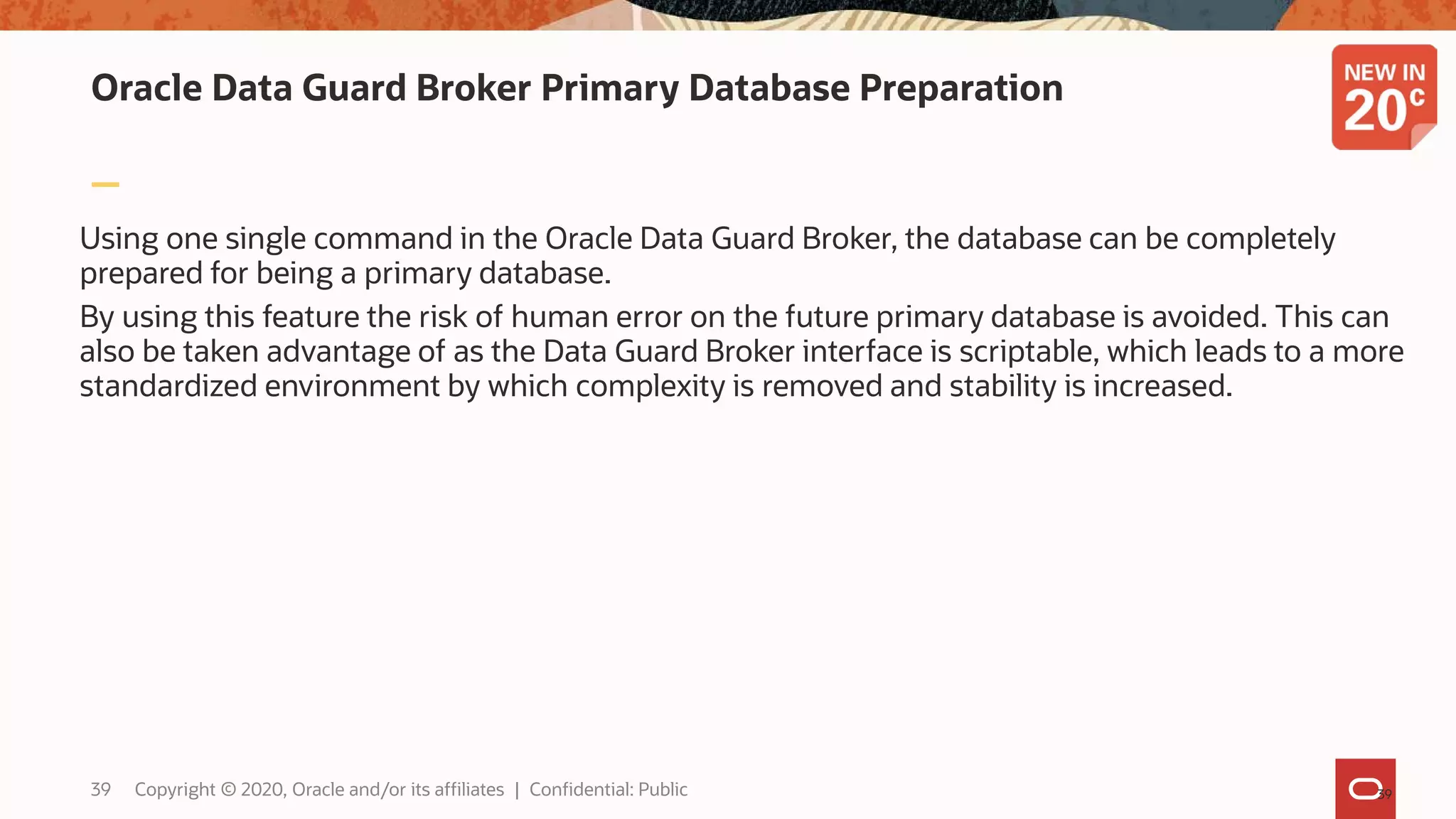 Oracle Data Guard Broker Primary Database Preparation

NEW IN 20c

Using one single command in the Oracle Data Guard Broker, the database can be completely prepared for being a primary database.

By using this feature the risk of human error on the future primary database is avoided. This can also be taken advantage of as the Data Guard Broker interface is scriptable, which leads to a more standardized environment by which complexity is removed and stability is increased.

39 Copyright © 2020, Oracle and/or its affiliates | Confidential: Public

39